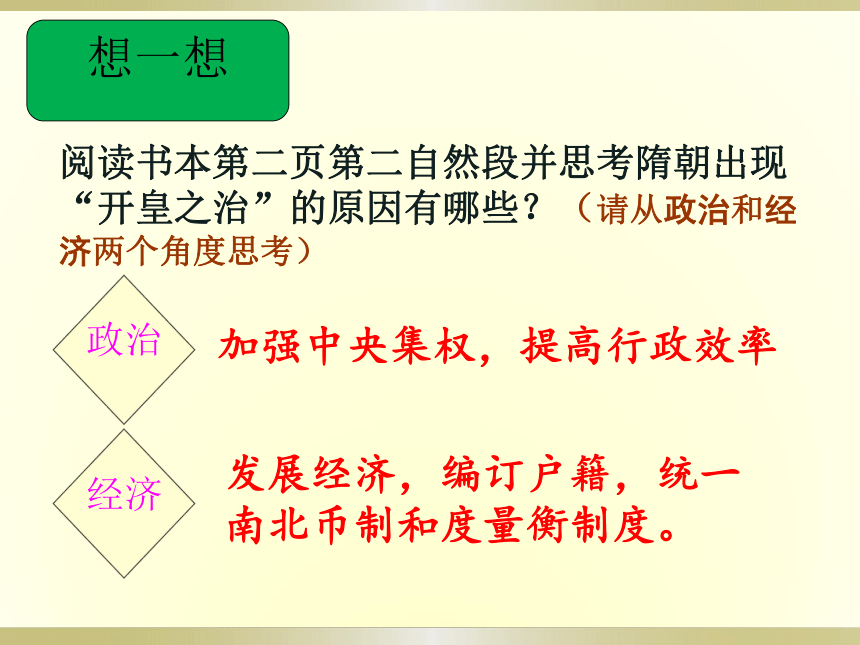 想一想

阅读书本第二页第二自然段并思考隋朝出现“开皇之治”的原因有哪些？（请从政治和经济两个角度思考）

政治

加强中央集权，提高行政效率

经济

发展经济，编订户籍，统一南北币制和度量衡制度。